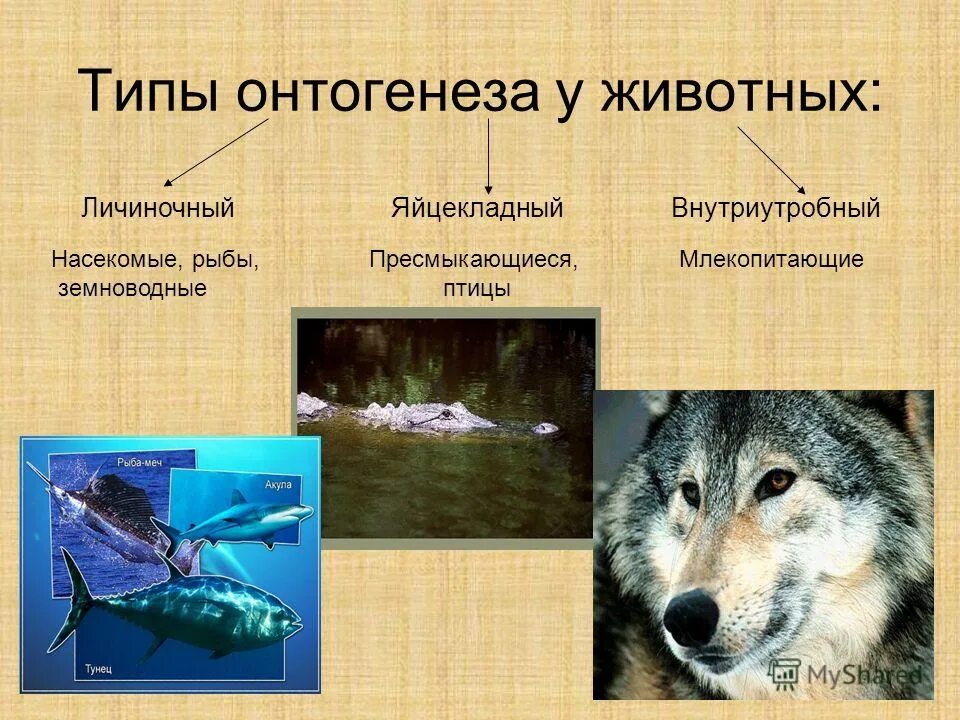 Типы онтогенеза у животных:

Личиночный

Насекомые, рыбы, земноводные

Яйцекладный

Пресмыкающиеся, птицы

Внутриутробный

Млекопитающие

Рыба-меч

Акула

Тунец

MyShared